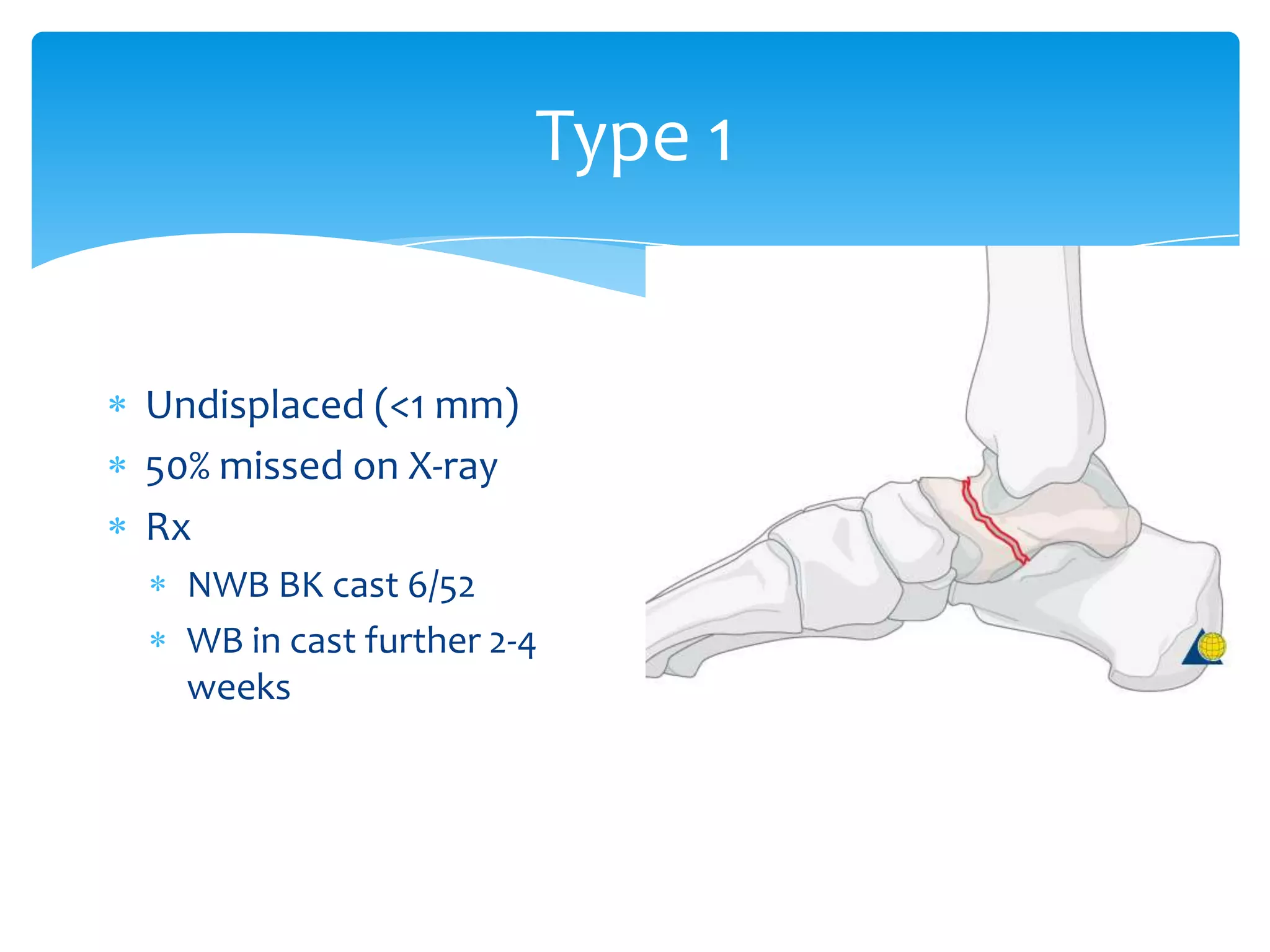 Type 1

* Undisplaced (<1 mm)
* 50% missed on X-ray
* Rx
  * NWB BK cast 6/52
  * WB in cast further 2-4 weeks